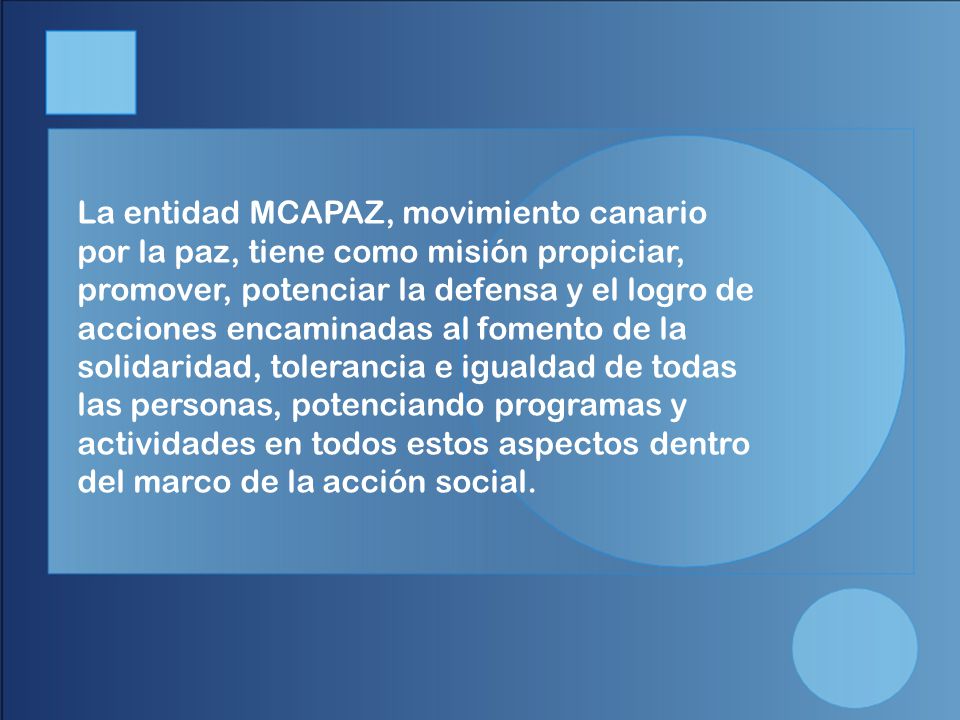 La entidad MCAPAZ, movimiento canario por la paz, tiene como misión propiciar, promover, potenciar la defensa y el logro de acciones encaminadas al fomento de la solidaridad, tolerancia e igualdad de todas las personas, potenciando programas y actividades en todos estos aspectos dentro del marco de la acción social.